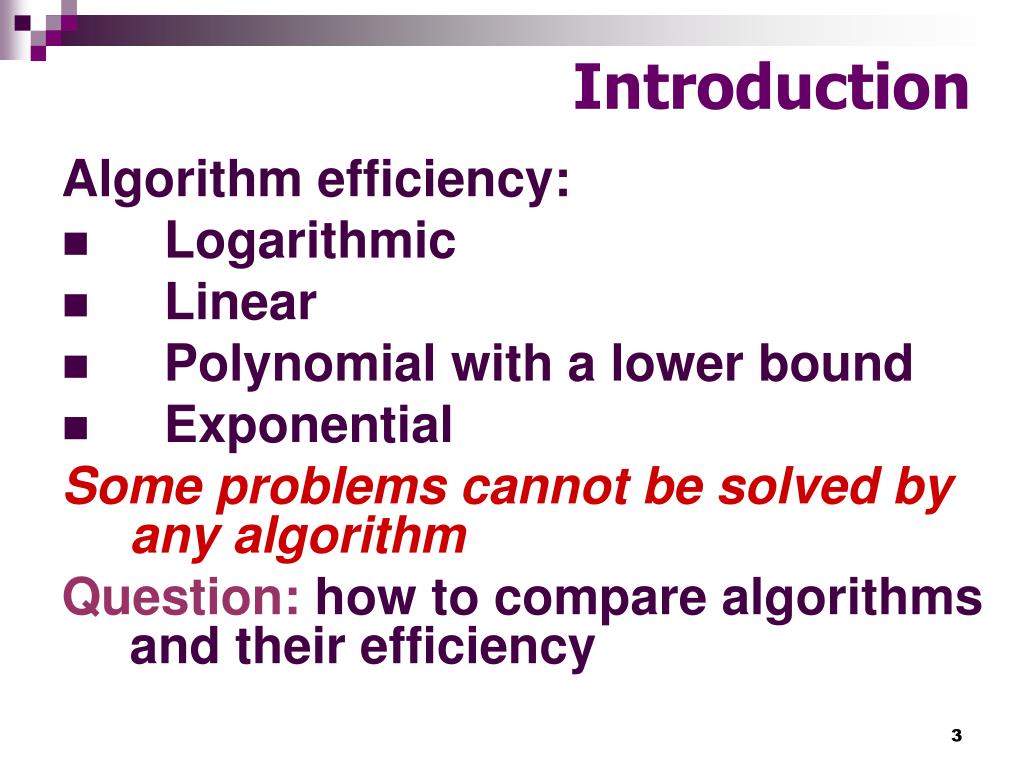 Introduction

Algorithm efficiency:
■ Logarithmic
■ Linear
■ Polynomial with a lower bound
■ Exponential

Some problems cannot be solved by any algorithm

Question: how to compare algorithms and their efficiency

3